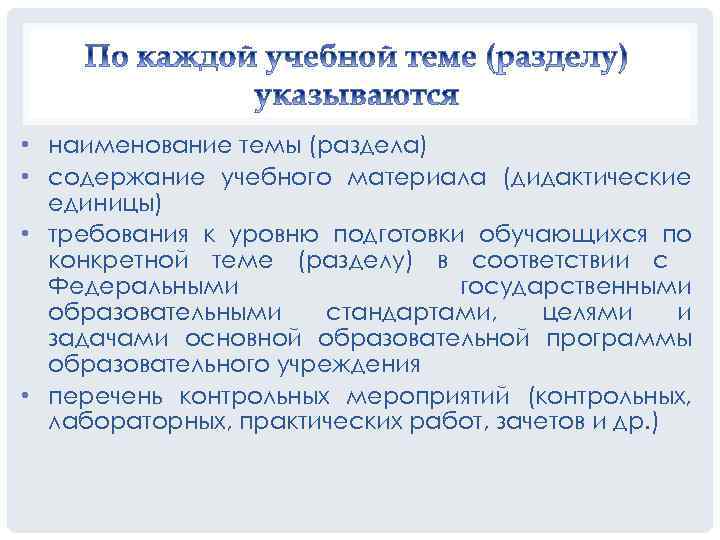 По каждой учебной теме (разделу) указываются

• наименование темы (раздела)
• содержание учебного материала (дидактические единицы)
• требования к уровню подготовки обучающихся по конкретной теме (разделу) в соответствии с Федеральными государственными образовательными стандартами, целями и задачами основной образовательной программы образовательного учреждения
• перечень контрольных мероприятий (контрольных, лабораторных, практических работ, зачетов и др.)